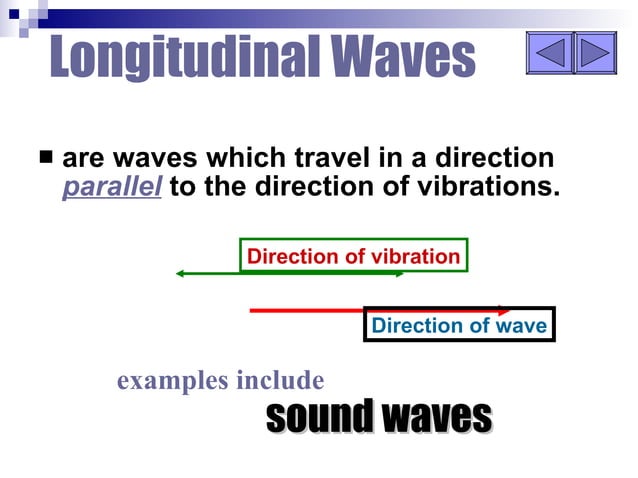 Longitudinal Waves

■ are waves which travel in a direction parallel to the direction of vibrations.

Direction of vibration

Direction of wave

examples include

sound waves